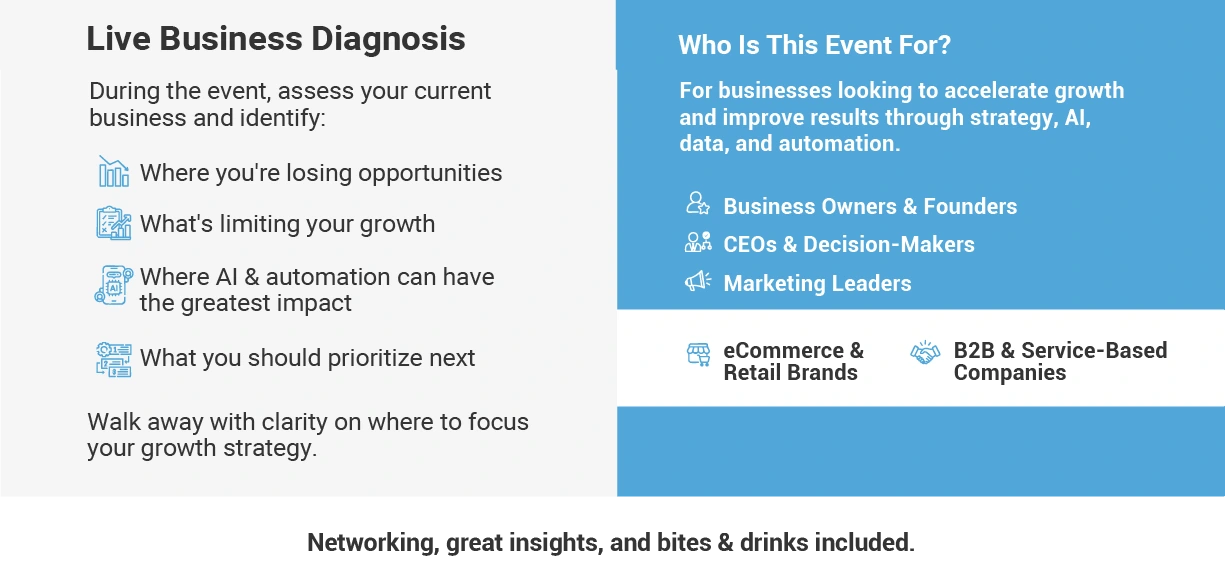 Live Business Diagnosis

During the event, assess your current business and identify:

Where you're losing opportunities

What's limiting your growth

Where AI & automation can have the greatest impact

What you should prioritize next

Walk away with clarity on where to focus your growth strategy.

Who Is This Event For?

For businesses looking to accelerate growth and improve results through strategy, AI, data, and automation.

Business Owners & Founders

CEOs & Decision-Makers

Marketing Leaders

eCommerce & Retail Brands

B2B & Service-Based Companies

Networking, great insights, and bites & drinks included.